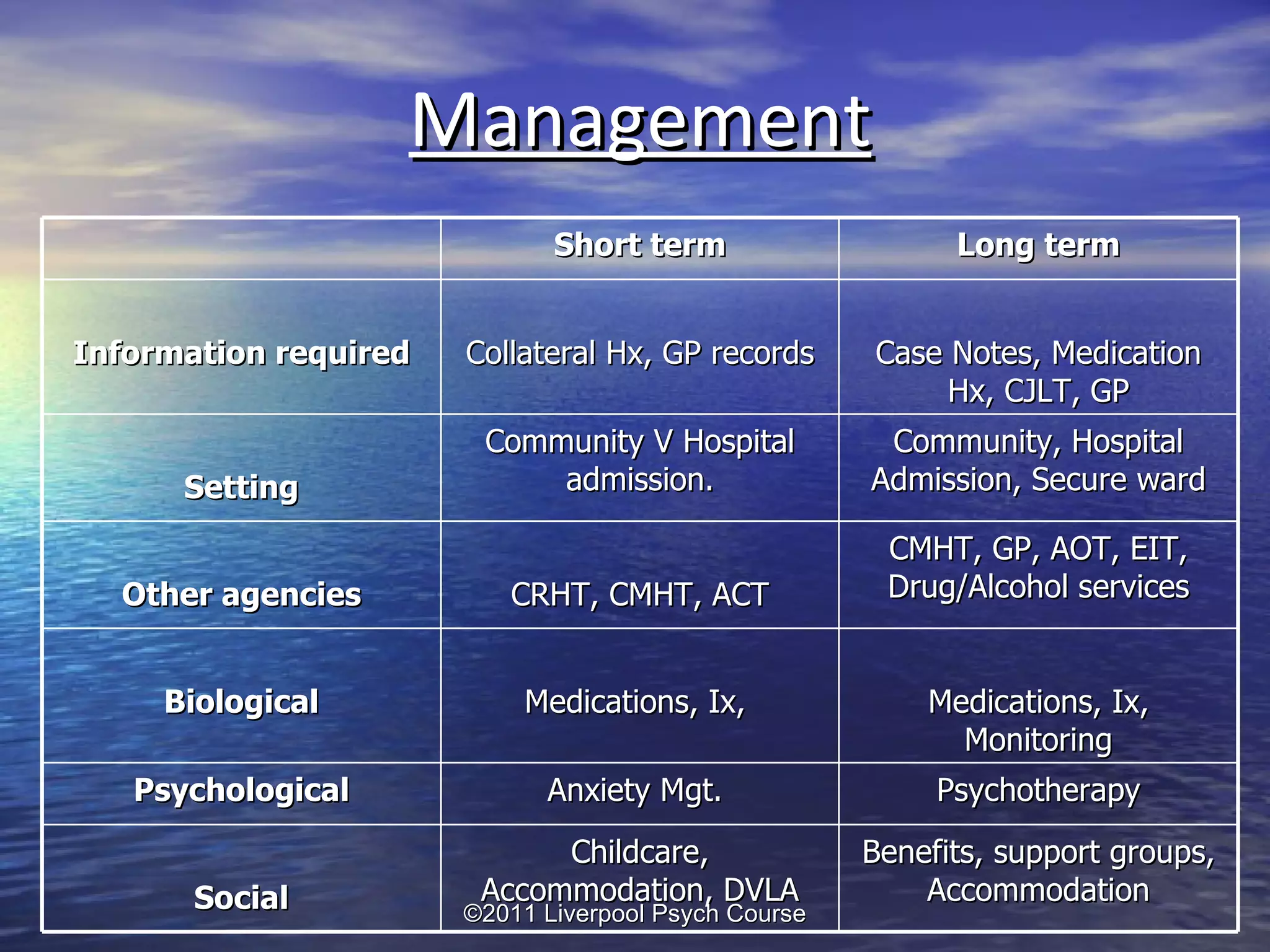 Management

| | Short term | Long term |
|---|---|---|
| Information required | Collateral Hx, GP records | Case Notes, Medication Hx, CJLT, GP |
| Setting | Community V Hospital admission. | Community, Hospital Admission, Secure ward |
| Other agencies | CRHT, CMHT, ACT | CMHT, GP, AOT, EIT, Drug/Alcohol services |
| Biological | Medications, Ix, | Medications, Ix, Monitoring |
| Psychological | Anxiety Mgt. | Psychotherapy |
| Social | Childcare, Accommodation, DVLA | Benefits, support groups, Accommodation |

©2011 Liverpool Psych Course